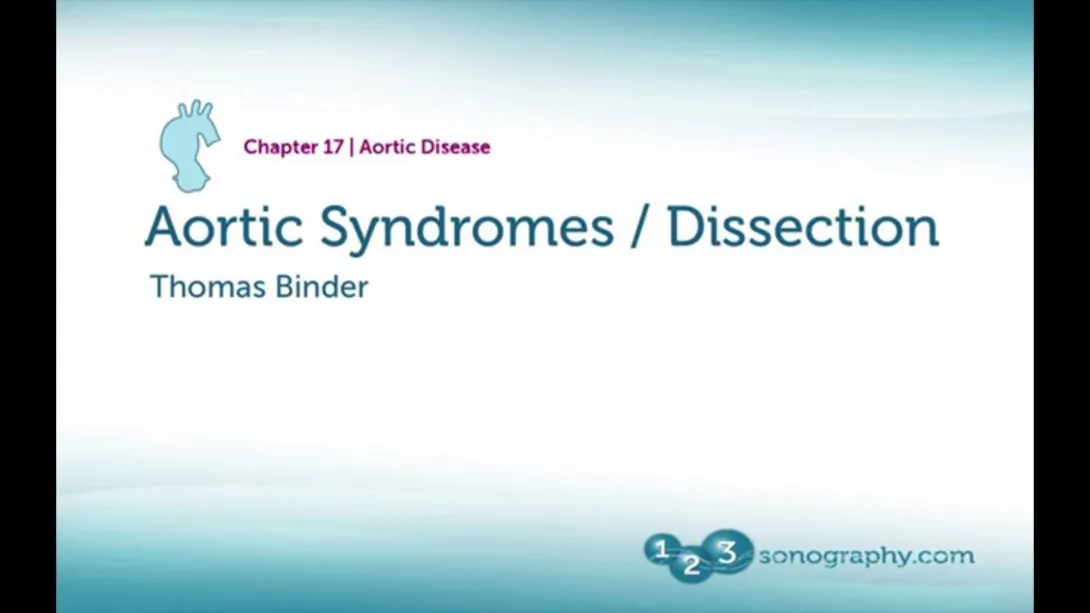 Chapter 17 | Aortic Disease

Aortic Syndromes / Dissection

Thomas Binder

123sonography.com